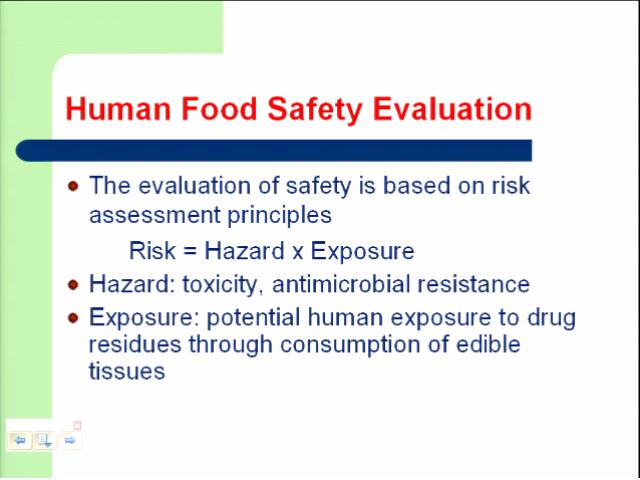 Human Food Safety Evaluation

- The evaluation of safety is based on risk assessment principles

 Risk = Hazard x Exposure

- Hazard: toxicity, antimicrobial resistance
- Exposure: potential human exposure to drug residues through consumption of edible tissues